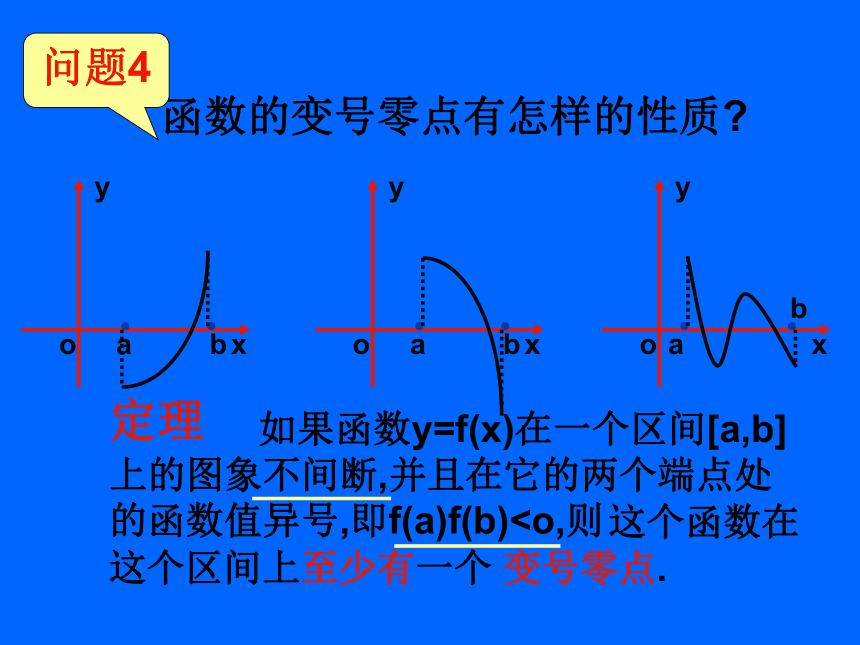 问题4

函数的变号零点有怎样的性质?

y
o a b x

y
o a b x

y
b
o a x

定理 如果函数y=f(x)在一个区间[a,b]上的图象不间断,并且在它的两个端点处的函数值异号,即f(a)f(b)<o,则这个函数在这个区间上至少有一个 变号零点.